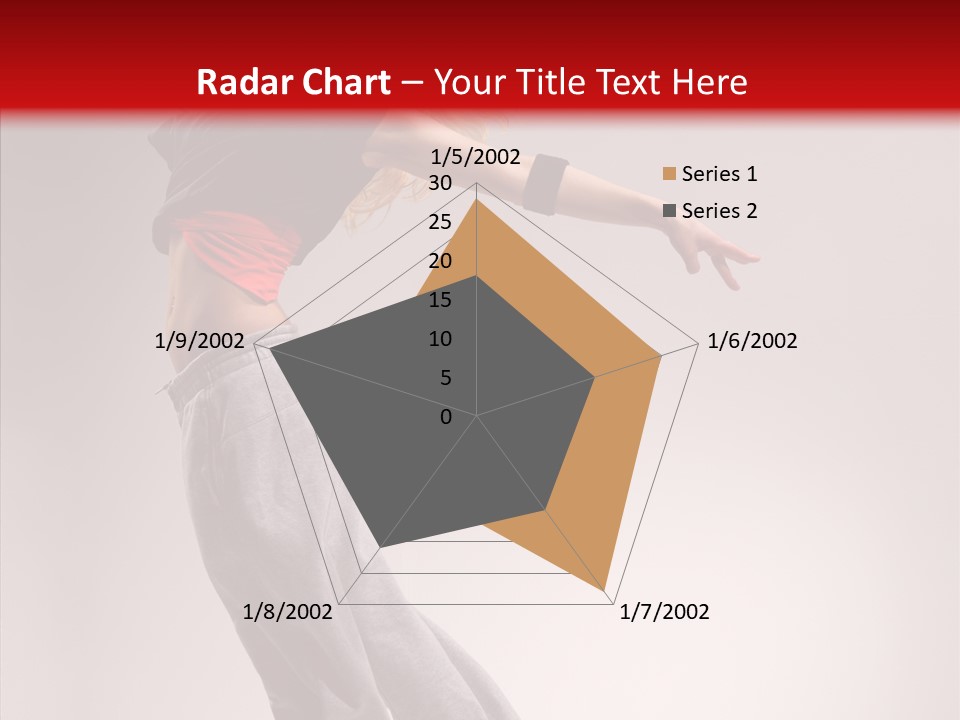 Radar Chart – Your Title Text Here

1/5/2002
30
25
20
15
10
5
0
1/6/2002
1/7/2002
1/8/2002
1/9/2002

Series 1
Series 2